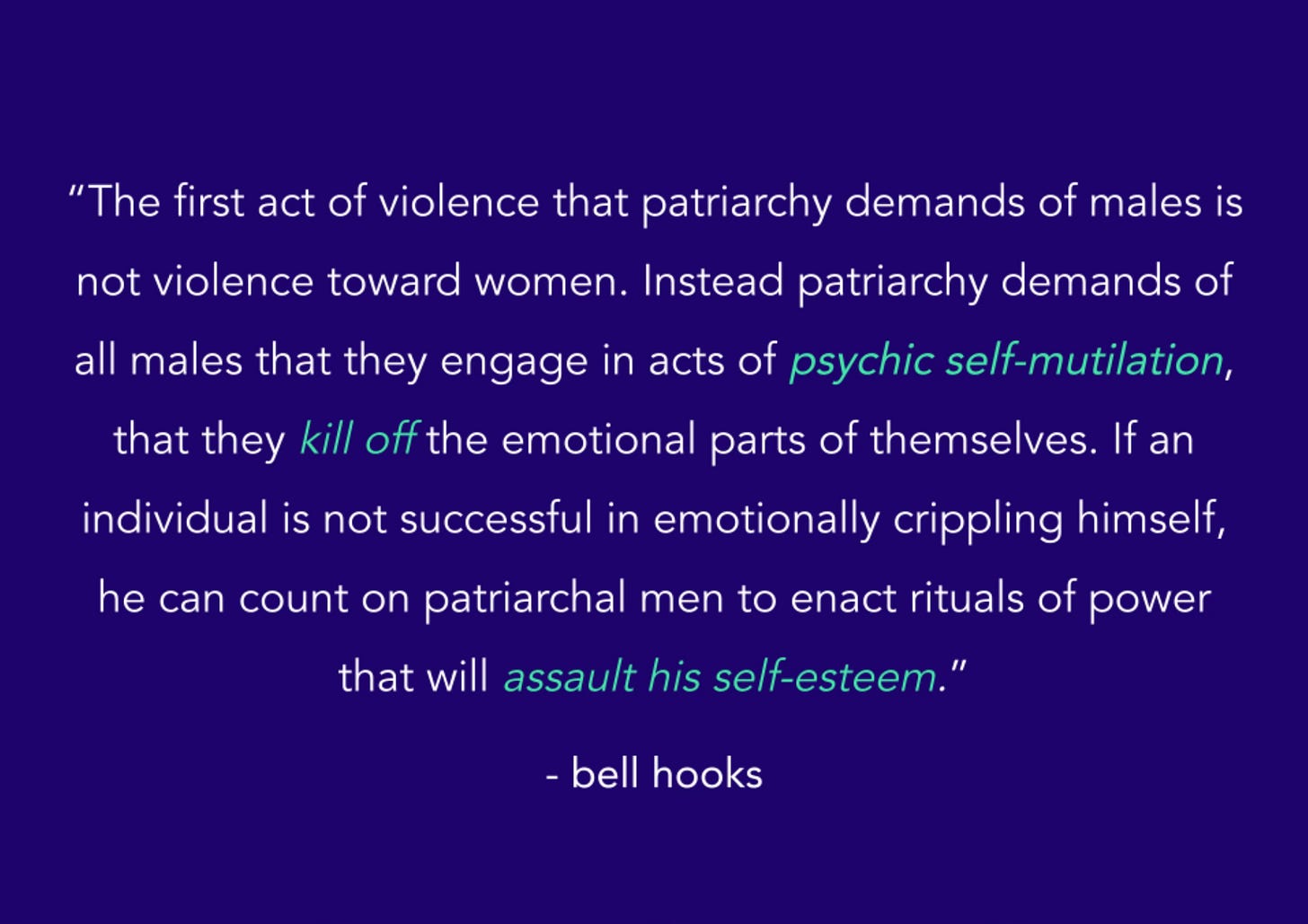 “The first act of violence that patriarchy demands of males is not violence toward women. Instead patriarchy demands of all males that they engage in acts of psychic self-mutilation, that they kill off the emotional parts of themselves. If an individual is not successful in emotionally crippling himself, he can count on patriarchal men to enact rituals of power that will assault his self-esteem.”

- bell hooks